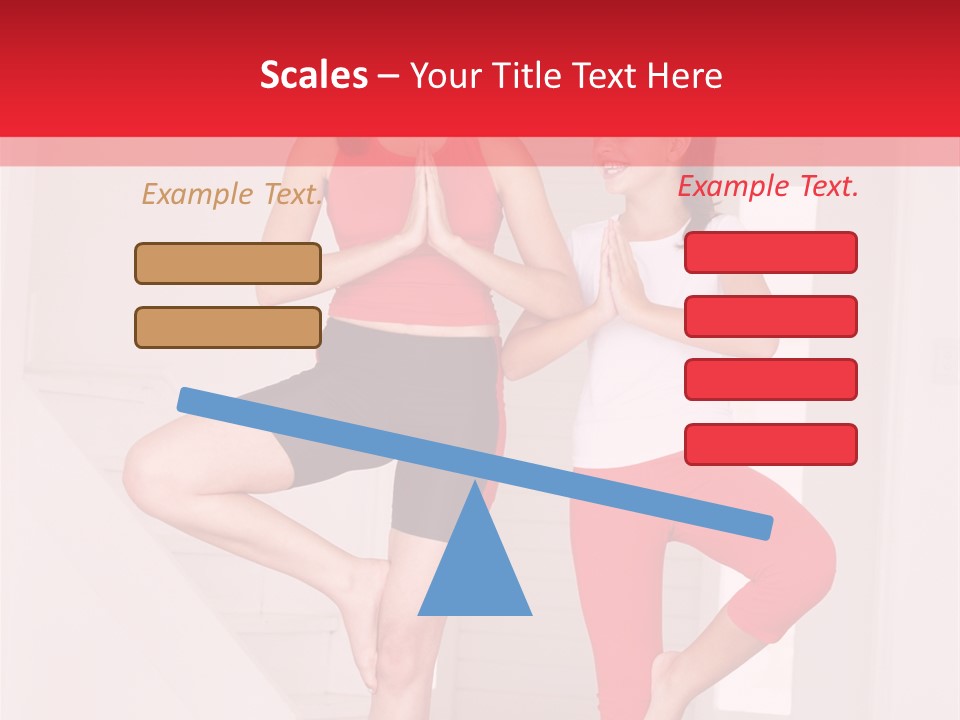 Scales – Your Title Text Here

Example Text.

Example Text.